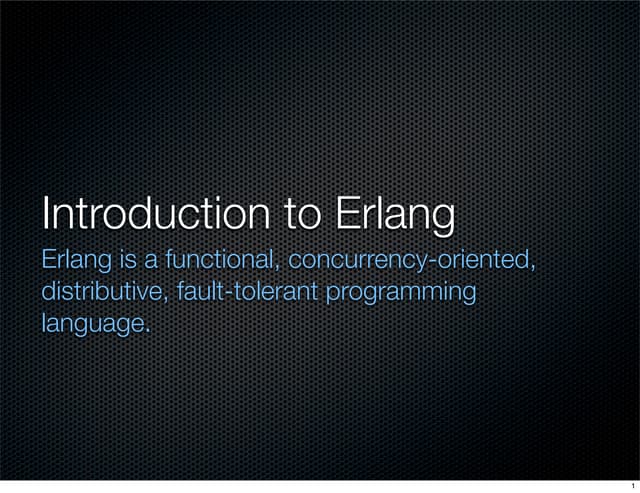 Introduction to Erlang

Erlang is a functional, concurrency-oriented, distributive, fault-tolerant programming language.

1